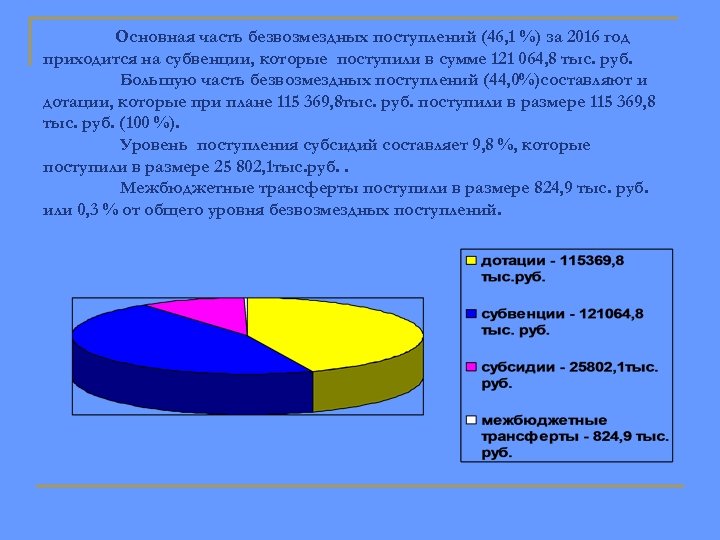 Основная часть безвозмездных поступлений (46,1 %) за 2016 год приходится на субвенции, которые поступили в сумме 121 064,8 тыс. руб.

Большую часть безвозмездных поступлений (44,0%)составляют и дотации, которые при плане 115 369,8тыс. руб. поступили в размере 115 369,8 тыс. руб. (100 %).

Уровень поступления субсидий составляет 9,8 %, которые поступили в размере 25 802,1тыс.руб. .

Межбюджетные трансферты поступили в размере 824,9 тыс. руб. или 0,3 % от общего уровня безвозмездных поступлений.

дотации - 115369,8 тыс.руб.

субвенции - 121064,8 тыс. руб.

субсидии - 25802,1тыс. руб.

межбюджетные трансферты - 824,9 тыс. руб.